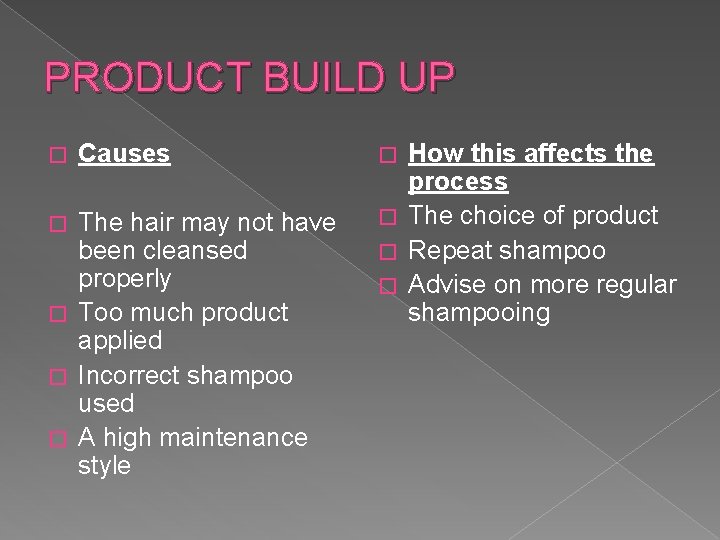 PRODUCT BUILD UP

Causes

The hair may not have been cleansed properly

Too much product applied

Incorrect shampoo used

A high maintenance style

How this affects the process

The choice of product

Repeat shampoo

Advise on more regular shampooing